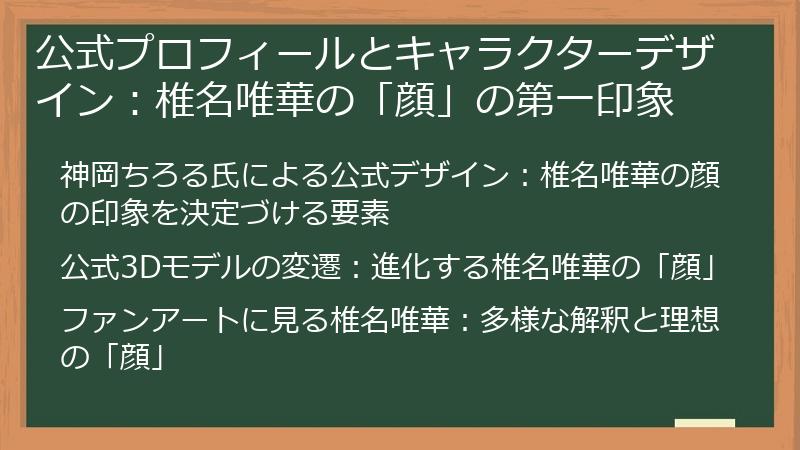 公式プロフィールとキャラクターデザイン：椎名唯華の「顔」の第一印象

神岡ちろる氏による公式デザイン：椎名唯華の顔の印象を決定づける要素

公式3Dモデルの変遷：進化する椎名唯華の「顔」

ファンアートに見る椎名唯華：多様な解釈と理想の「顔」